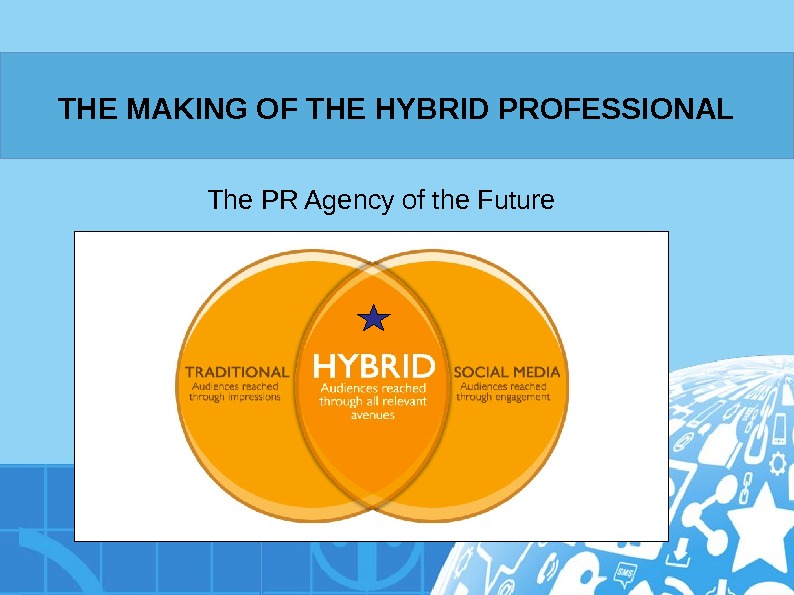 THE MAKING OF THE HYBRID PROFESSIONAL

The PR Agency of the Future

TRADITIONAL
Audiences reached through impressions

HYBRID
Audiences reached through all relevant avenues

SOCIAL MEDIA
Audiences reached through engagement

SMS